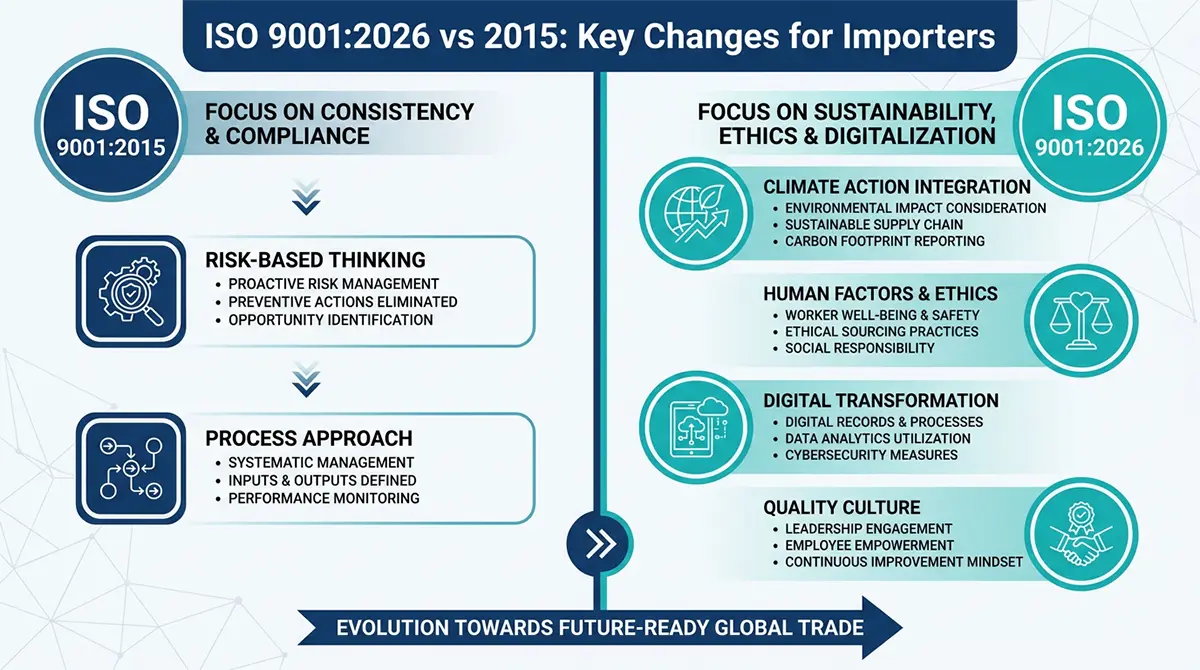 ISO 9001:2026 vs 2015: Key Changes for Importers

ISO 9001:2015

FOCUS ON CONSISTENCY & COMPLIANCE

RISK-BASED THINKING
• PROACTIVE RISK MANAGEMENT
• PREVENTIVE ACTIONS ELIMINATED
• OPPORTUNITY IDENTIFICATION

PROCESS APPROACH
• SYSTEMATIC MANAGEMENT
• INPUTS & OUTPUTS DEFINED
• PERFORMANCE MONITORING

FOCUS ON SUSTAINABILITY, ETHICS & DIGITALIZATION

ISO 9001:2026

CLIMATE ACTION INTEGRATION
• ENVIRONMENTAL IMPACT CONSIDERATION
• SUSTAINABLE SUPPLY CHAIN
• CARBON FOOTPRINT REPORTING

HUMAN FACTORS & ETHICS
• WORKER WELL-BEING & SAFETY
• ETHICAL SOURCING PRACTICES
• SOCIAL RESPONSIBILITY

DIGITAL TRANSFORMATION
• DIGITAL RECORDS & PROCESSES
• DATA ANALYTICS UTILIZATION
• CYBERSECURITY MEASURES

QUALITY CULTURE
• LEADERSHIP ENGAGEMENT
• EMPLOYEE EMPOWERMENT
• CONTINUOUS IMPROVEMENT MINDSET

EVOLUTION TOWARDS FUTURE-READY GLOBAL TRADE